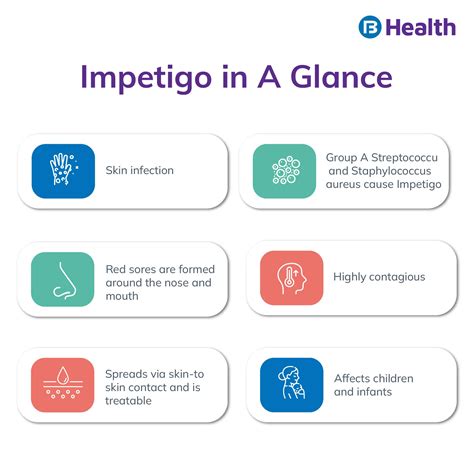 B Health

Impetigo in A Glance

Skin infection

Group A Streptococcu and Staphylococcus aureus cause Impetigo

Red sores are formed around the nose and mouth

Highly contagious

Spreads via skin-to skin contact and is treatable

Affects children and infants